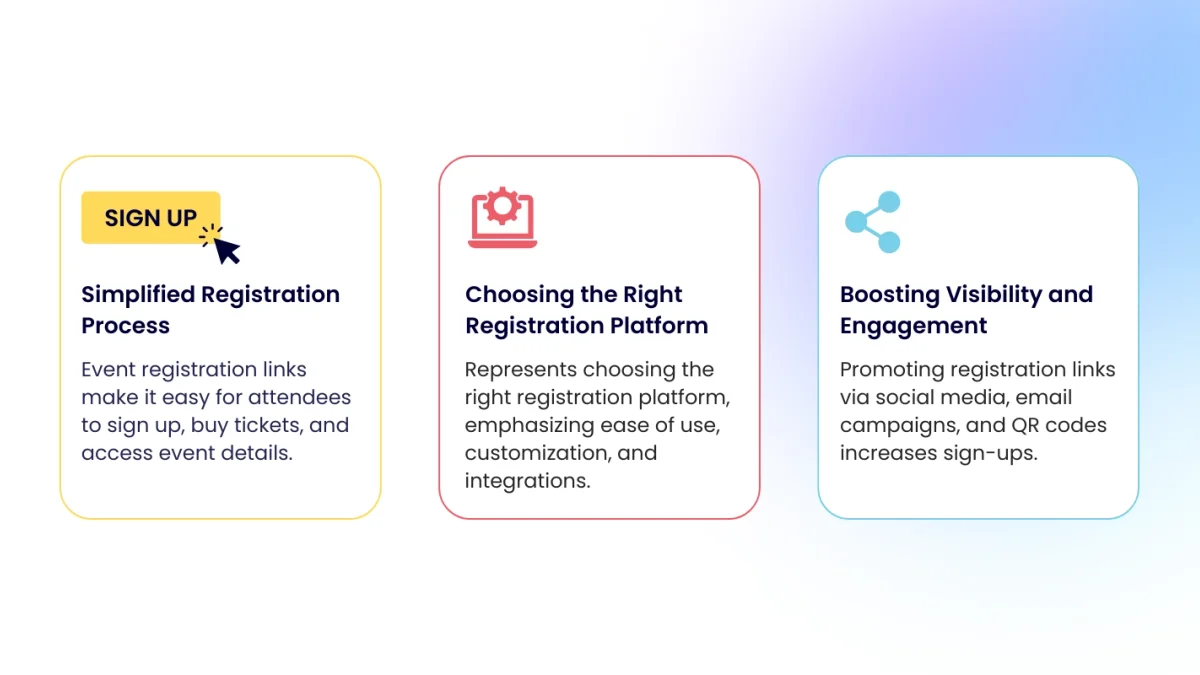 SIGN UP

Simplified Registration Process

Event registration links make it easy for attendees to sign up, buy tickets, and access event details.

Choosing the Right Registration Platform

Represents choosing the right registration platform, emphasizing ease of use, customization, and integrations.

Boosting Visibility and Engagement

Promoting registration links via social media, email campaigns, and QR codes increases sign-ups.